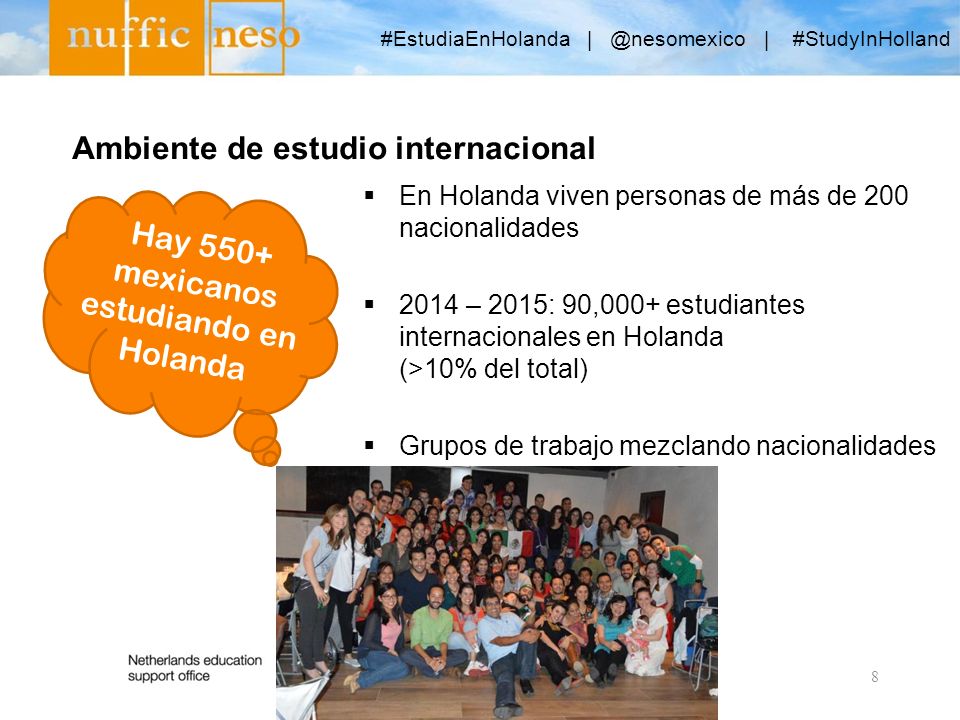 nuffic neso

#EstudiaEnHolanda | @nesomexico | #StudyInHolland

Ambiente de estudio internacional

Hay 550+ mexicanos estudiando en Holanda

▪ En Holanda viven personas de más de 200 nacionalidades

▪ 2014 – 2015: 90,000+ estudiantes internacionales en Holanda (>10% del total)

▪ Grupos de trabajo mezclando nacionalidades

Netherlands education support office

8